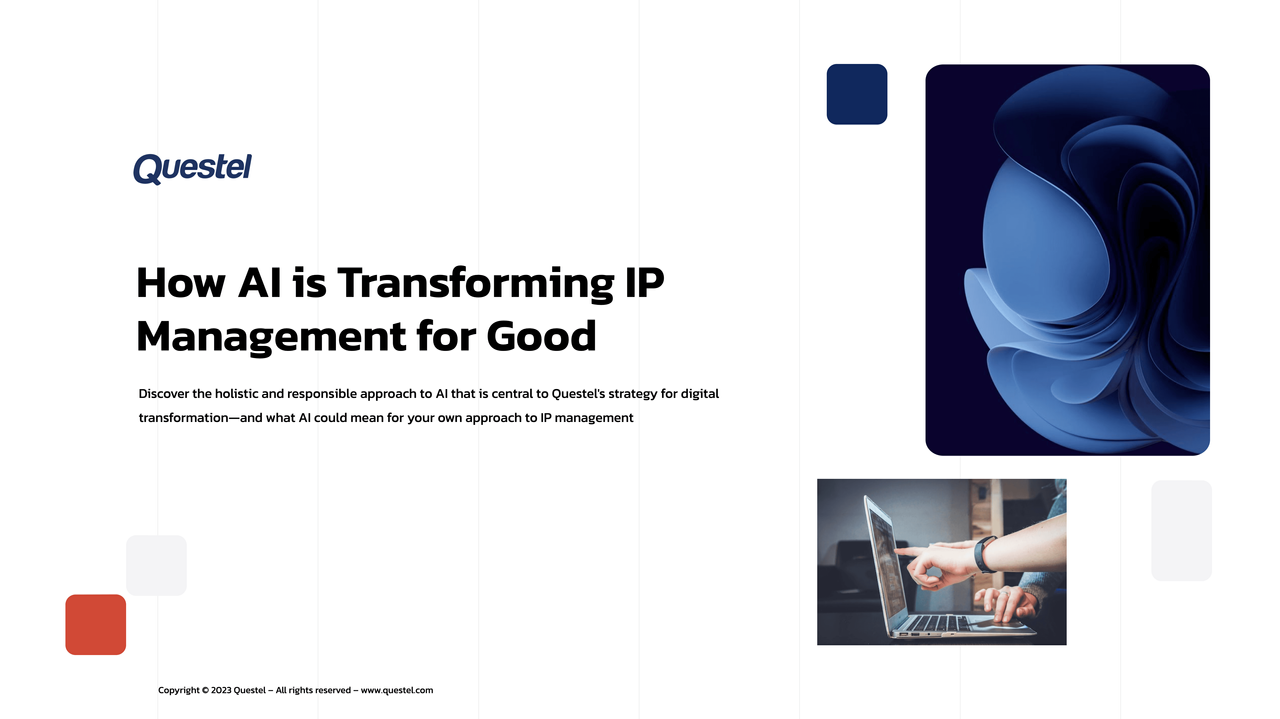 Questel

How AI is Transforming IP Management for Good

Discover the holistic and responsible approach to AI that is central to Questel's strategy for digital transformation—and what AI could mean for your own approach to IP management

Copyright © 2023 Questel – All rights reserved – www.questel.com